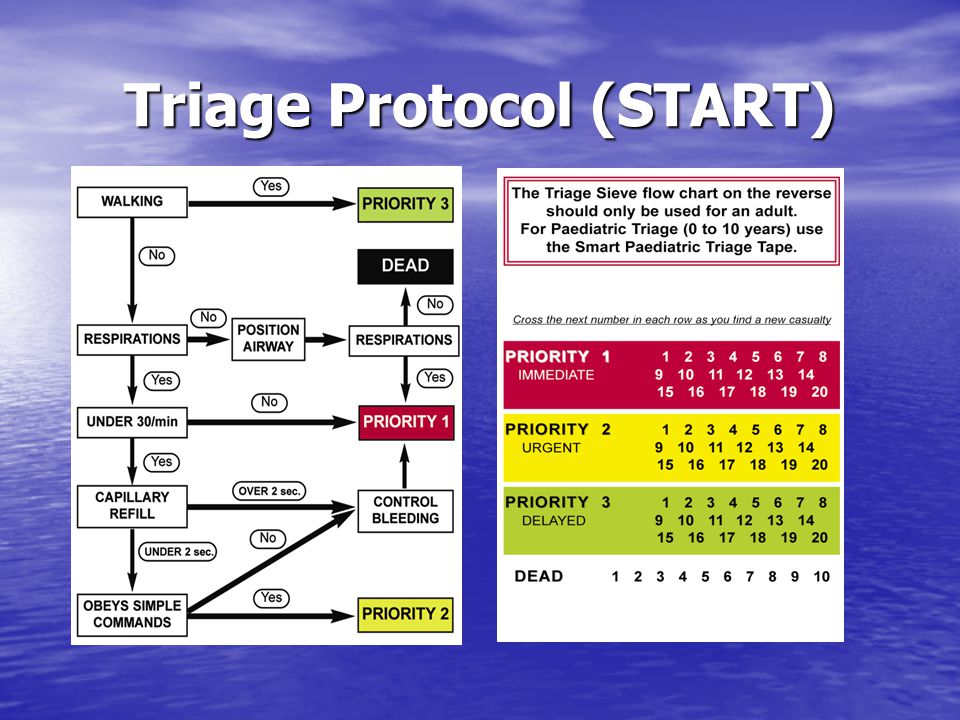 Triage Protocol (START)

WALKING
Yes
PRIORITY 3
No
DEAD
No
RESPIRATIONS
No
POSITION AIRWAY
RESPIRATIONS
Yes
Yes
UNDER 30/min
No
PRIORITY 1
Yes
CAPILLARY REFILL
OVER 2 sec.
CONTROL BLEEDING
UNDER 2 sec.
No
OBEYS SIMPLE COMMANDS
Yes
PRIORITY 2

The Triage Sieve flow chart on the reverse should only be used for an adult. For Paediatric Triage (0 to 10 years) use the Smart Paediatric Triage Tape.

Cross the next number in each row as you find a new casualty

PRIORITY 1 IMMEDIATE 1 2 3 4 5 6 7 8 9 10 11 12 13 14 15 16 17 18 19 20

PRIORITY 2 URGENT 1 2 3 4 5 6 7 8 9 10 11 12 13 14 15 16 17 18 19 20

PRIORITY 3 DELAYED 1 2 3 4 5 6 7 8 9 10 11 12 13 14 15 16 17 18 19 20

DEAD 1 2 3 4 5 6 7 8 9 10